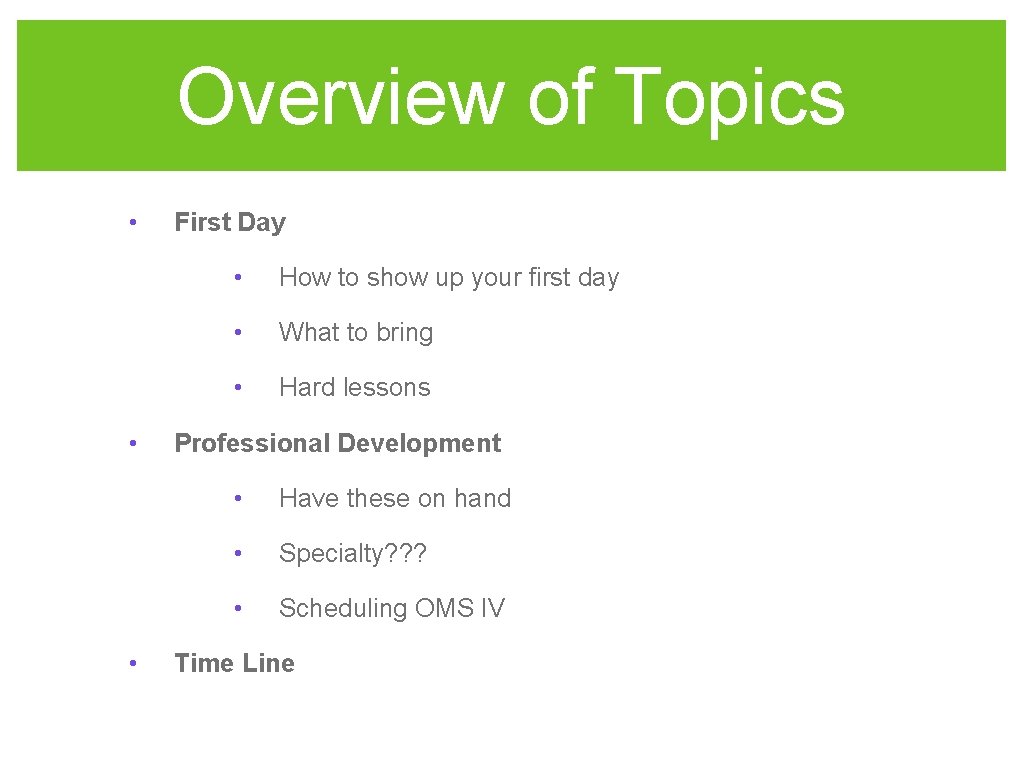 Overview of Topics

• First Day

• How to show up your first day

• What to bring

• Hard lessons

• Professional Development

• Have these on hand

• Specialty???

• Scheduling OMS IV

• Time Line